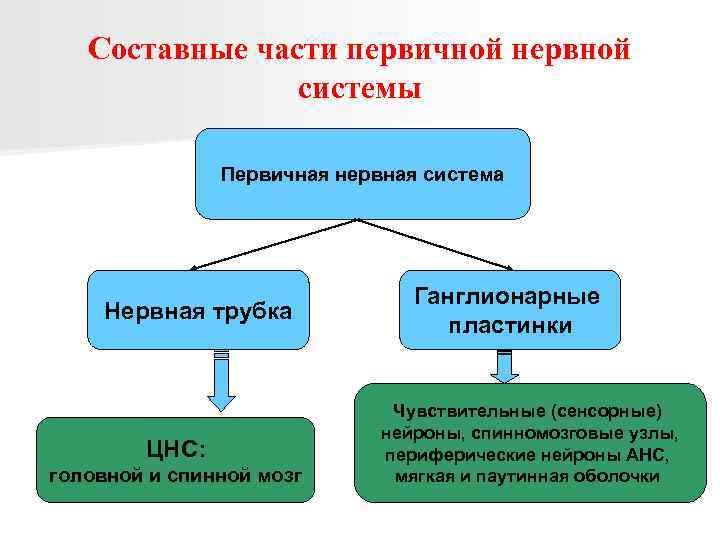 Составные части первичной нервной системы

Первичная нервная система

Нервная трубка

Ганглионарные пластинки

ЦНС:
головной и спинной мозг

Чувствительные (сенсорные) нейроны, спинномозговые узлы, периферические нейроны АНС, мягкая и паутинная оболочки